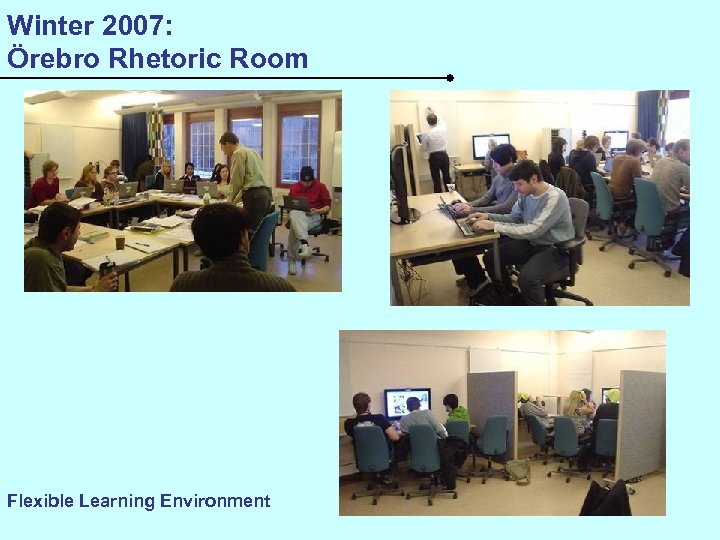 Winter 2007:
Örebro Rhetoric Room

Flexible Learning Environment